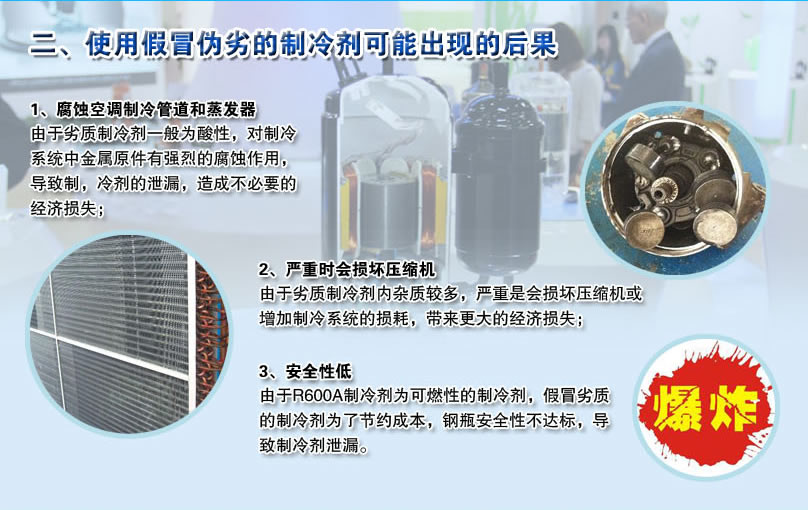 二、使用假冒伪劣的制冷剂可能出现的后果

1、腐蚀空调制冷管道和蒸发器
由于劣质制冷剂一般为酸性，对制冷系统中金属原件有强烈的腐蚀作用，导致制，冷剂的泄漏，造成不必要的经济损失；

2、严重时会损坏压缩机
由于劣质制冷剂内杂质较多，严重是会损坏压缩机或增加制冷系统的损耗，带来更大的经济损失；

3、安全性低
由于R600A制冷剂为可燃性的制冷剂，假冒劣质的制冷剂为了节约成本，钢瓶安全性不达标，导致制冷剂泄漏。

爆炸